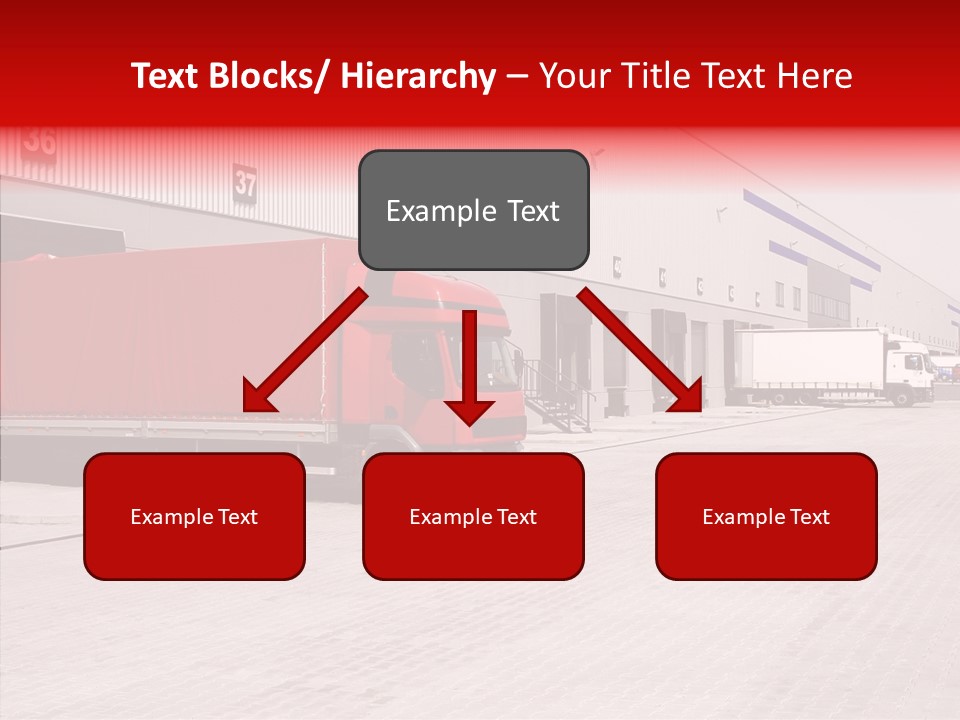 Text Blocks/ Hierarchy – Your Title Text Here

36

37

Example Text

Example Text

Example Text

Example Text